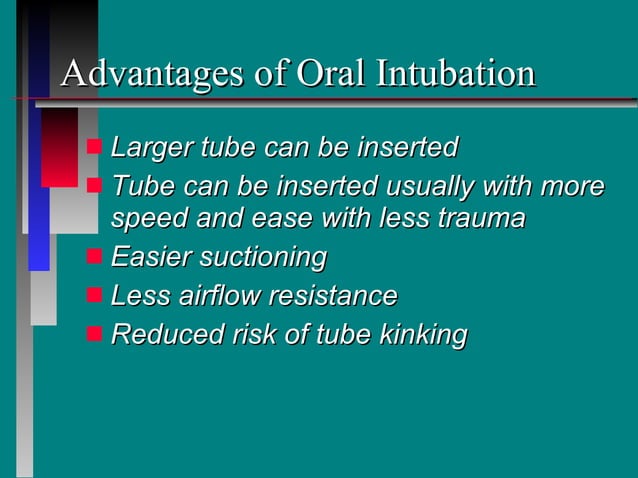 Advantages of Oral Intubation

- Larger tube can be inserted
- Tube can be inserted usually with more speed and ease with less trauma
- Easier suctioning
- Less airflow resistance
- Reduced risk of tube kinking